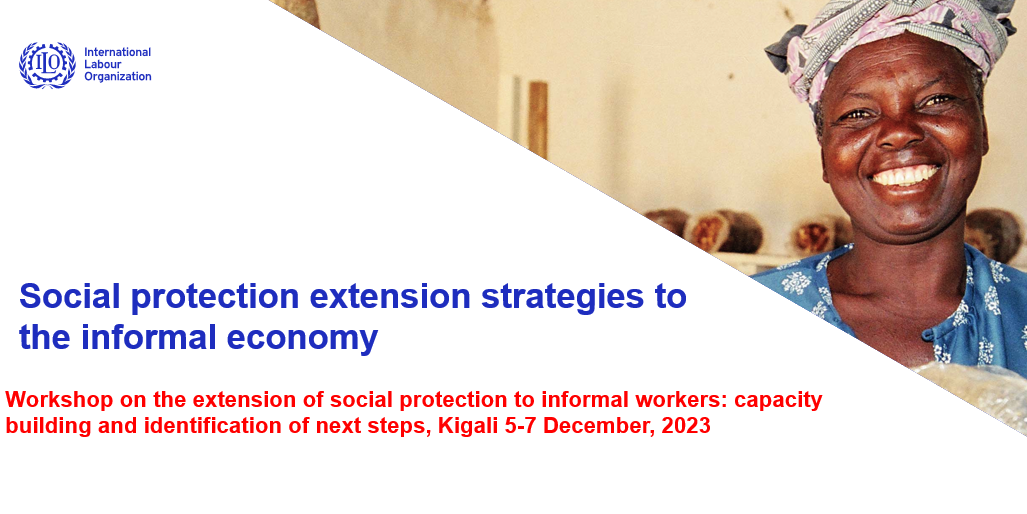 ILO
International Labour Organization

Social protection extension strategies to the informal economy

Workshop on the extension of social protection to informal workers: capacity building and identification of next steps, Kigali 5-7 December, 2023